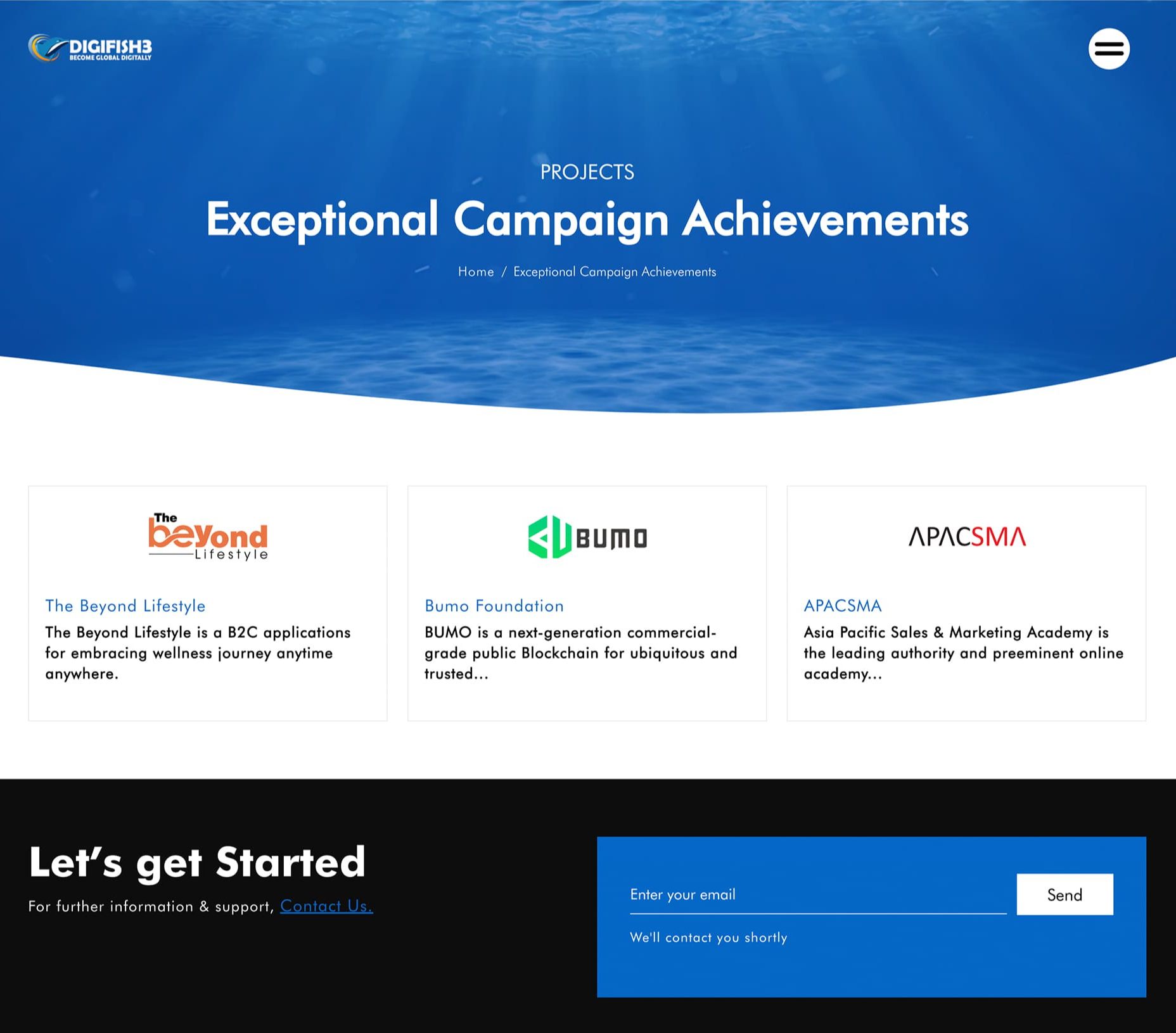 DIGIFISH3
BECOME GLOBAL DIGITALLY

PROJECTS

Exceptional Campaign Achievements

Home / Exceptional Campaign Achievements

The beyond Lifestyle

The Beyond Lifestyle

The Beyond Lifestyle is a B2C applications for embracing wellness journey anytime anywhere.

BUMO

Bumo Foundation

BUMO is a next-generation commercial-grade public Blockchain for ubiquitous and trusted...

APACSMA

APACSMA

Asia Pacific Sales & Marketing Academy is the leading authority and preeminent online academy...

Let's get Started

For further information & support, Contact Us.

Enter your email

Send

We'll contact you shortly